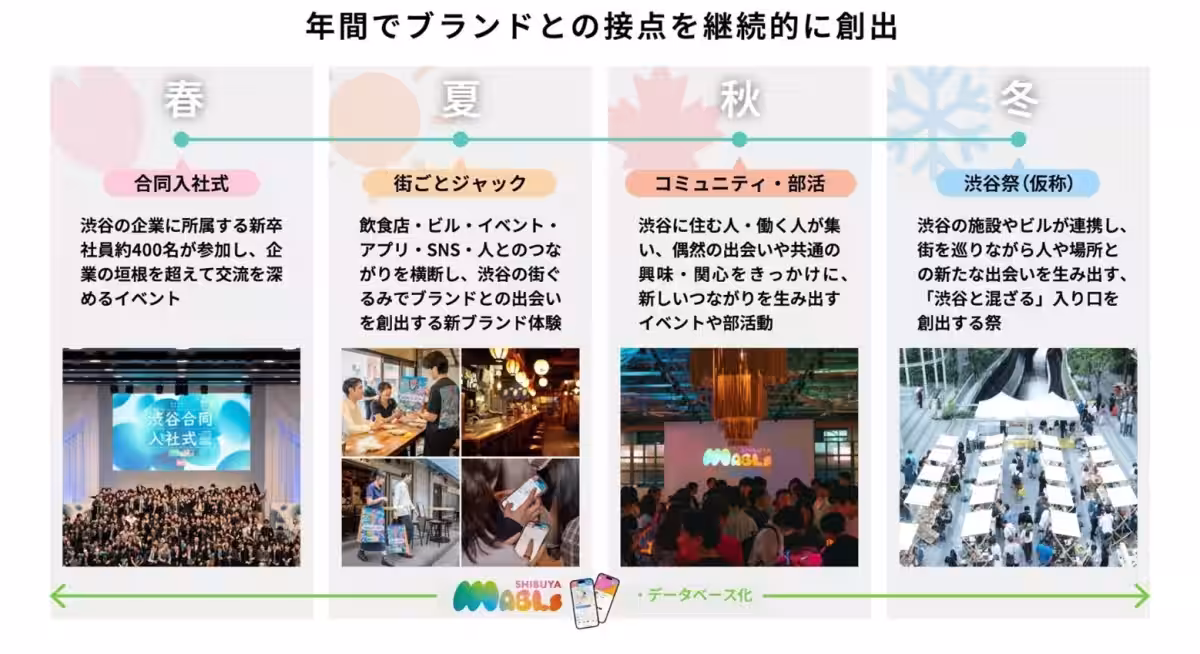 年間でブランドとの接点を継続的に創出

春

合同入社式

渋谷の企業に所属する新卒社員約400名が参加し、企業の垣根を超えて交流を深めるイベント

渋谷合同入社式

夏

街ごとジャック

飲食店・ビル・イベント・アプリ・SNS・人とのつながりを横断し、渋谷の街ぐるみでブランドとの出会いを創出する新ブランド体験

秋

コミュニティ・部活

渋谷に住む人・働く人が集い、偶然の出会いや共通の興味・関心をきっかけに、新しいつながりを生み出すイベントや部活動

MABLs

冬

渋谷祭（仮称）

渋谷の施設やビルが連携し、街を巡りながら人や場所との新たな出会いを生み出す、「渋谷と混ざる」入り口を創出する祭

SHIBUYA MABLs

・データベース化